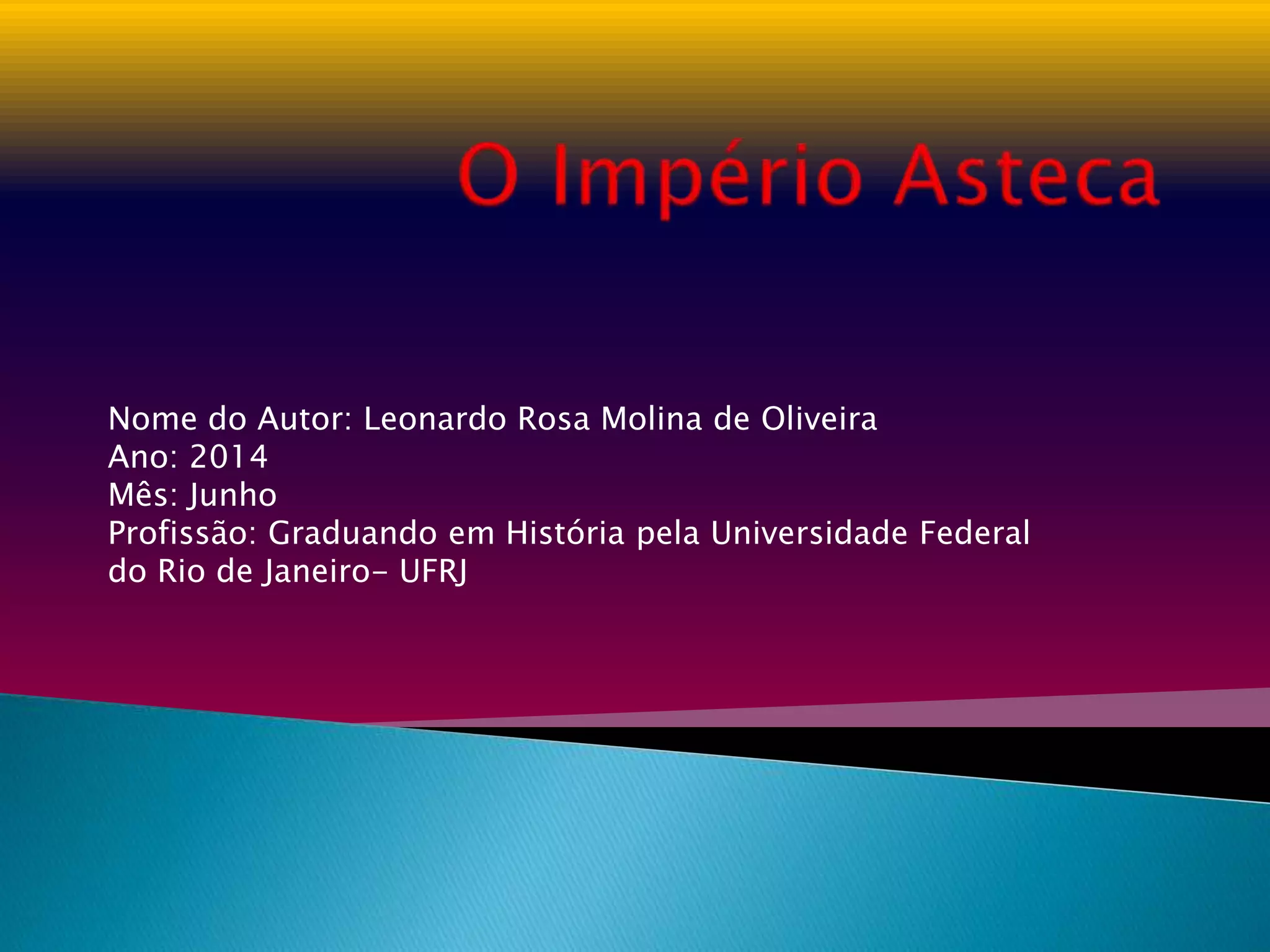 O Império Asteca

Nome do Autor: Leonardo Rosa Molina de Oliveira
Ano: 2014
Mês: Junho
Profissão: Graduando em História pela Universidade Federal do Rio de Janeiro- UFRJ